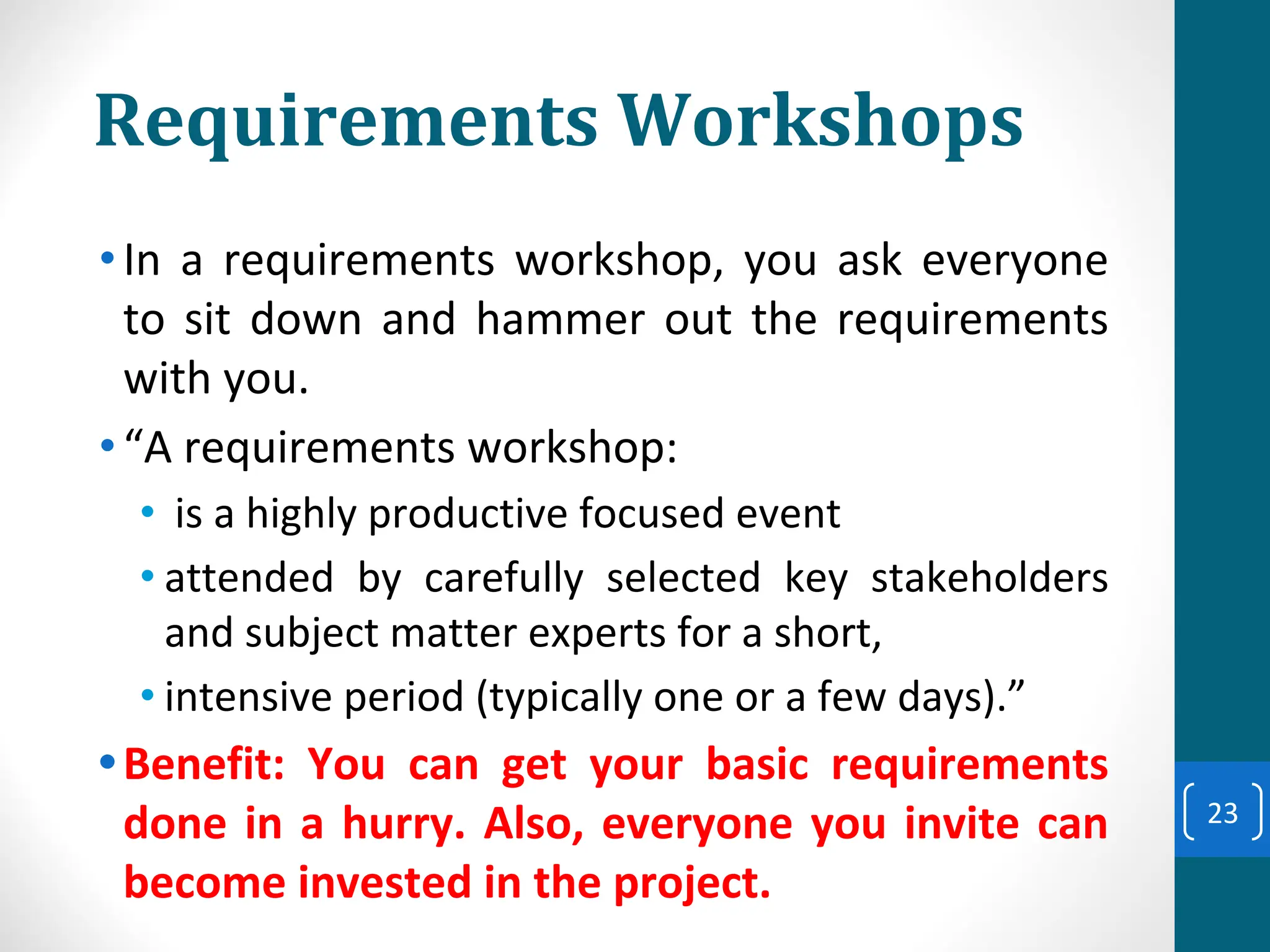 Requirements Workshops

• In a requirements workshop, you ask everyone to sit down and hammer out the requirements with you.

• “A requirements workshop:

• is a highly productive focused event

• attended by carefully selected key stakeholders and subject matter experts for a short,

• intensive period (typically one or a few days).”

• Benefit: You can get your basic requirements done in a hurry. Also, everyone you invite can become invested in the project.

23